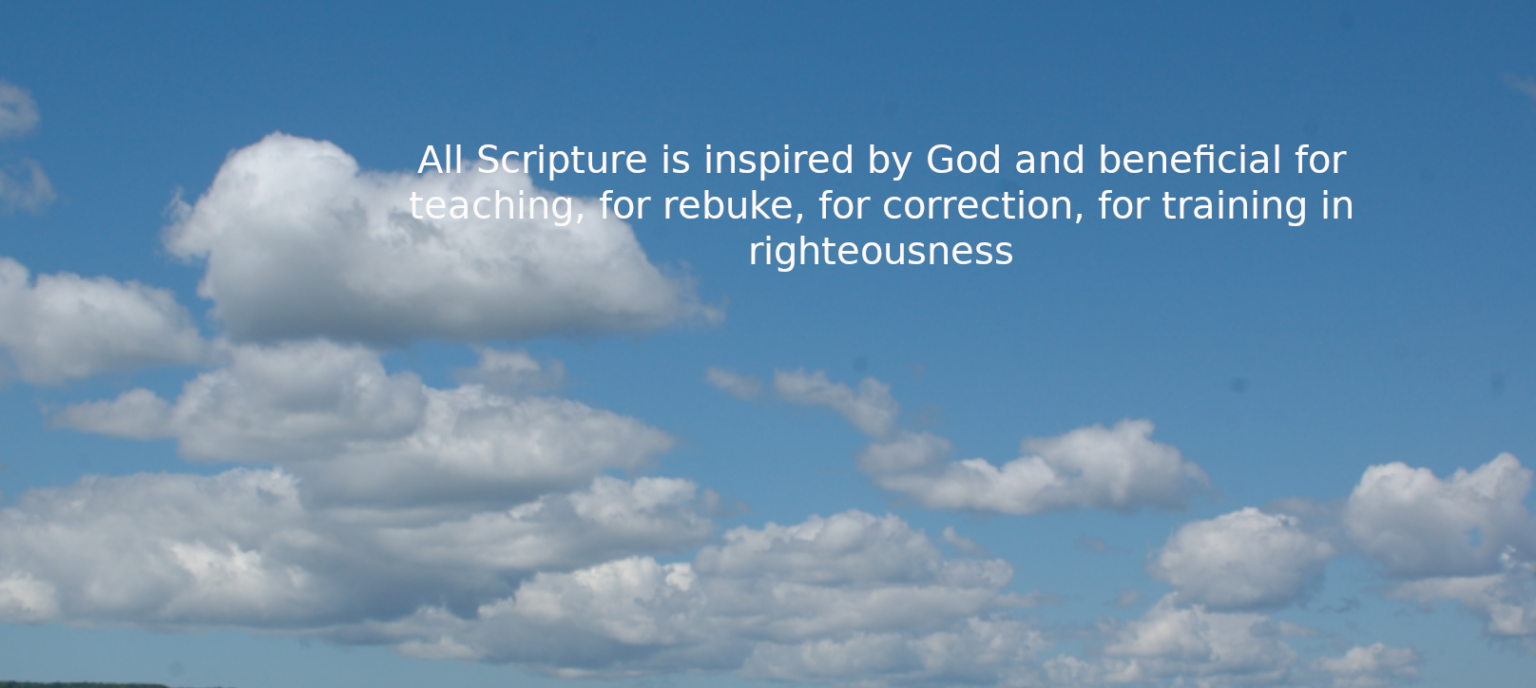 All Scripture is inspired by God and beneficial for teaching, for rebuke, for correction, for training in righteousness